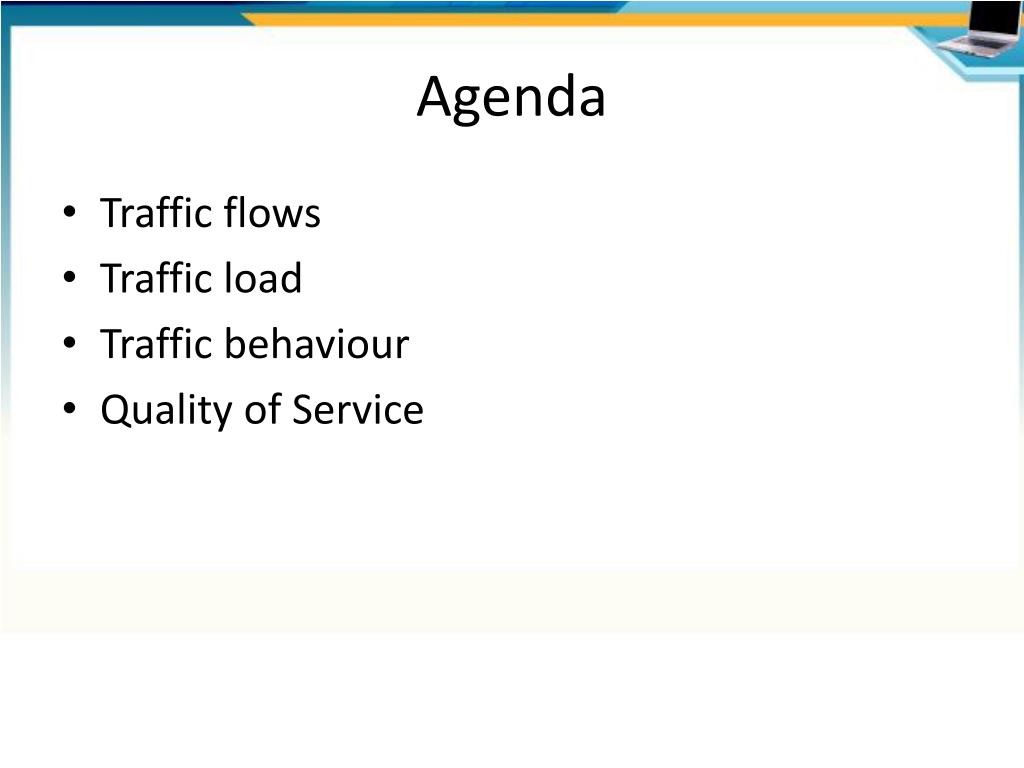 Agenda

• Traffic flows
• Traffic load
• Traffic behaviour
• Quality of Service